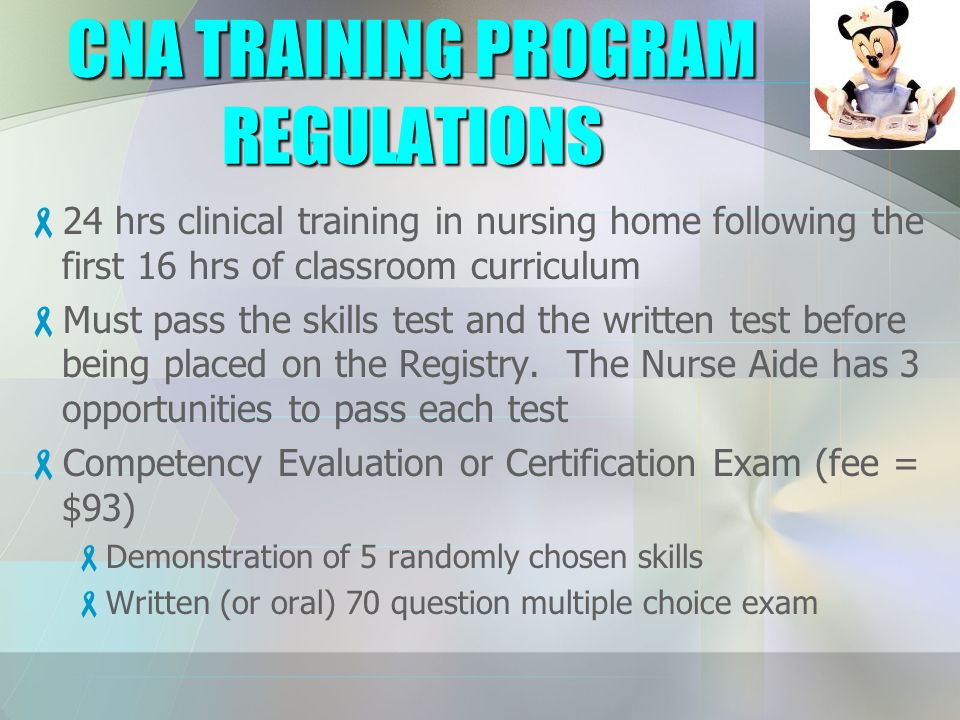 CNA TRAINING PROGRAM REGULATIONS

24 hrs clinical training in nursing home following the first 16 hrs of classroom curriculum

Must pass the skills test and the written test before being placed on the Registry. The Nurse Aide has 3 opportunities to pass each test

Competency Evaluation or Certification Exam (fee = \$93)

Demonstration of 5 randomly chosen skills

Written (or oral) 70 question multiple choice exam